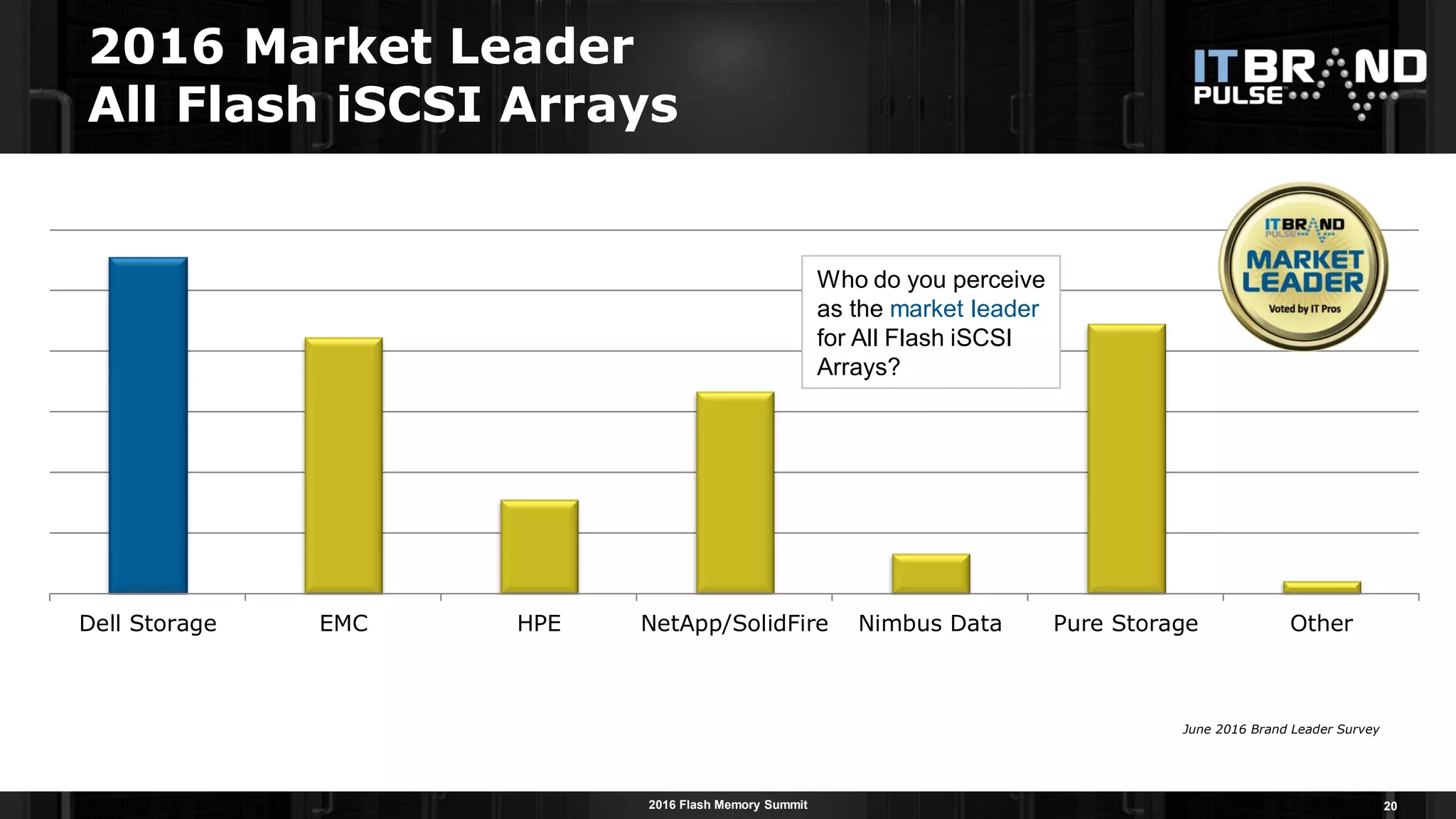 2016 Market Leader
All Flash iSCSI Arrays

IT BRAND PULSE

IT BRAND PULSE
MARKET LEADER
Voted by IT Pros

Who do you perceive as the market leader for All Flash iSCSI Arrays?

Dell Storage
EMC
HPE
NetApp/SolidFire
Nimbus Data
Pure Storage
Other

June 2016 Brand Leader Survey

2016 Flash Memory Summit
20